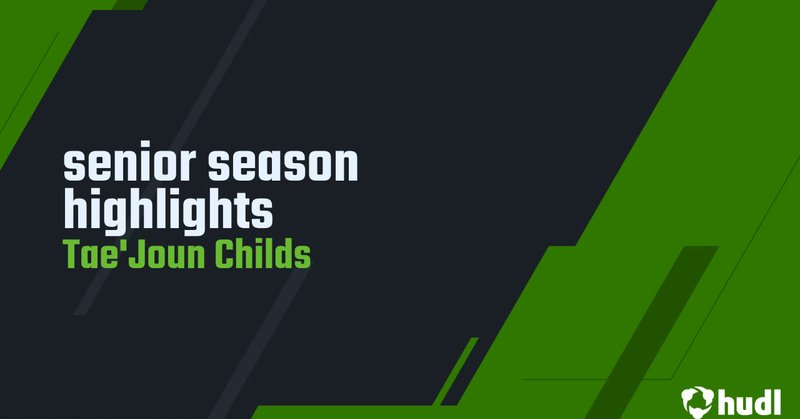 senior season highlights
Tae'Joun Childs

hudl